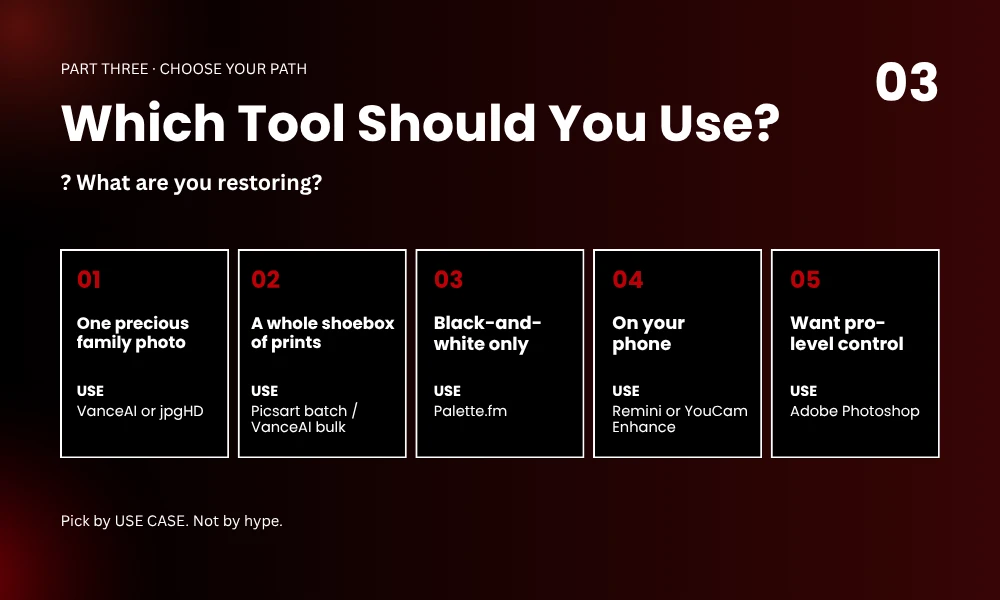 PART THREE · CHOOSE YOUR PATH

03

Which Tool Should You Use?

? What are you restoring?

01

One precious family photo

USE

VanceAI or jpgHD

02

A whole shoebox of prints

USE

Picsart batch / VanceAI bulk

03

Black-and-white only

USE

Palette.fm

04

On your phone

USE

Remini or YouCam Enhance

05

Want pro-level control

USE

Adobe Photoshop

Pick by USE CASE. Not by hype.